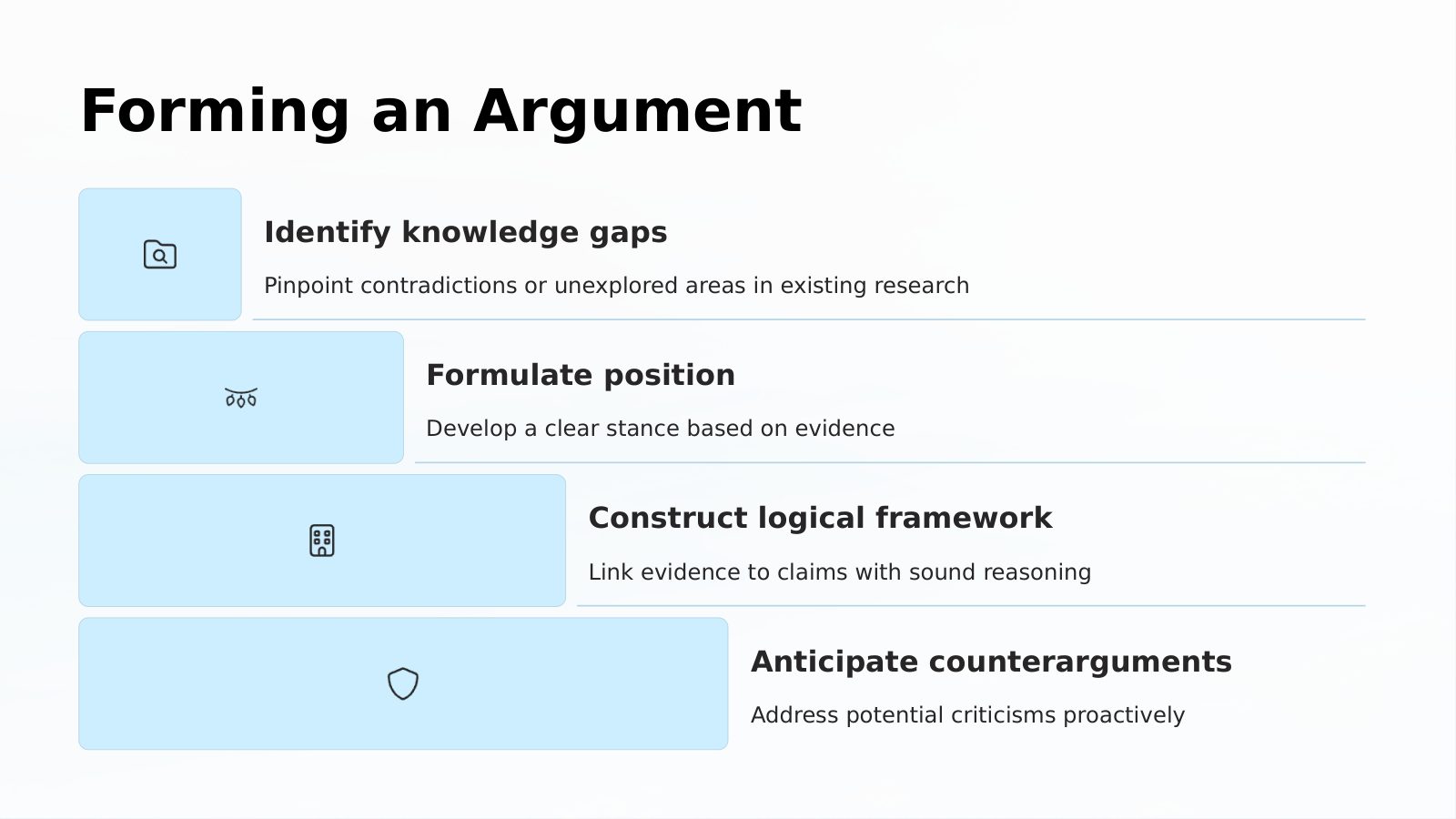 Forming an Argument

Identify knowledge gaps

Pinpoint contradictions or unexplored areas in existing research

Formulate position

Develop a clear stance based on evidence

Construct logical framework

Link evidence to claims with sound reasoning

Anticipate counterarguments

Address potential criticisms proactively